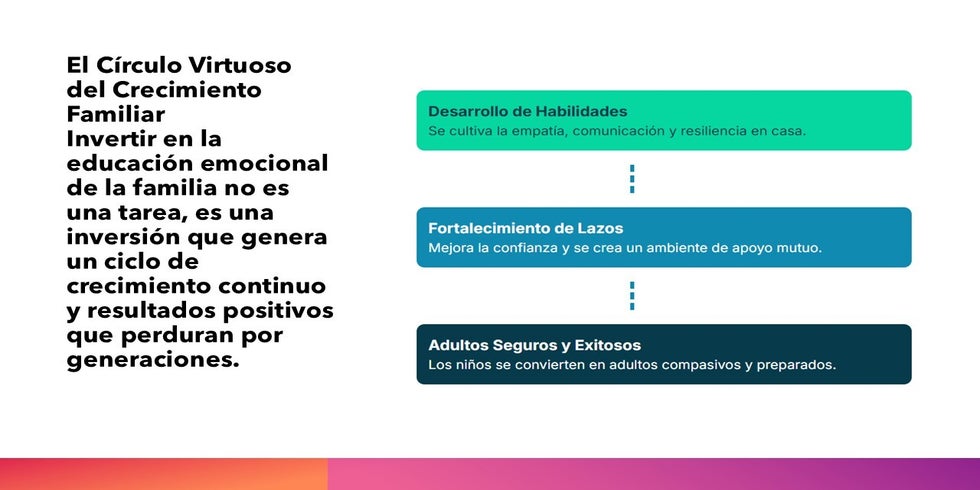 El Círculo Virtuoso del Crecimiento Familiar
Invertir en la educación emocional de la familia no es una tarea, es una inversión que genera un ciclo de crecimiento continuo y resultados positivos que perduran por generaciones.

Desarrollo de Habilidades
Se cultiva la empatía, comunicación y resiliencia en casa.

Fortalecimiento de Lazos
Mejora la confianza y se crea un ambiente de apoyo mutuo.

Adultos Seguros y Exitosos
Los niños se convierten en adultos compasivos y preparados.